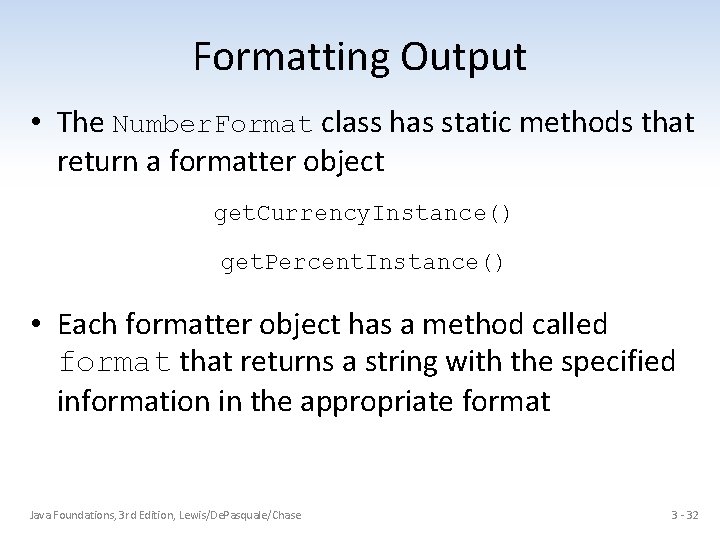 Formatting Output

• The NumberFormat class has static methods that return a formatter object

getCurrencyInstance()

getPercentInstance()

• Each formatter object has a method called format that returns a string with the specified information in the appropriate format

Java Foundations, 3rd Edition, Lewis/DePasquale/Chase

3 - 32